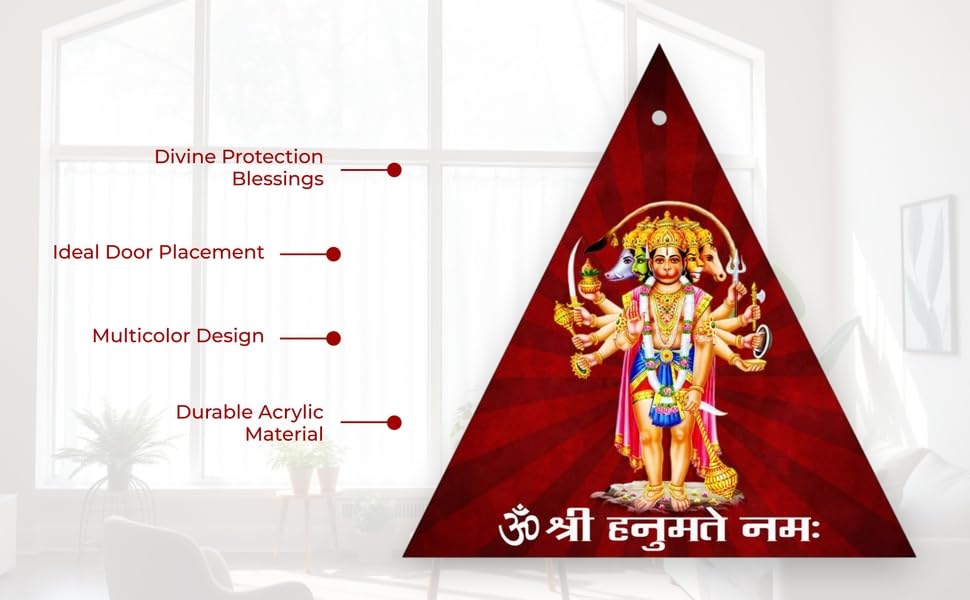 Divine Protection Blessings

Ideal Door Placement

Multicolor Design

Durable Acrylic Material

ॐ श्री हनुमते नमः